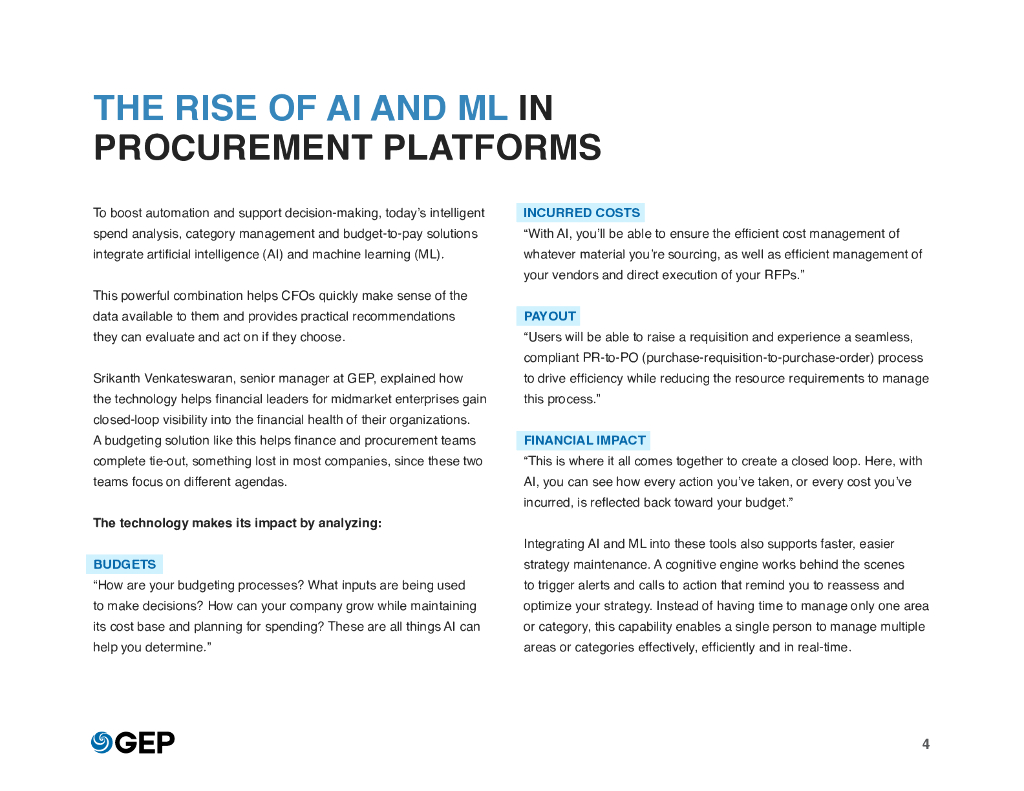 THE RISE OF AI AND ML IN PROCUREMENT PLATFORMS

To boost automation and support decision-making, today's intelligent spend analysis, category management and budget-to-pay solutions integrate artificial intelligence (AI) and machine learning (ML).

This powerful combination helps CFOs quickly make sense of the data available to them and provides practical recommendations they can evaluate and act on if they choose.

Srikanth Venkateswaran, senior manager at GEP, explained how the technology helps financial leaders for midmarket enterprises gain closed-loop visibility into the financial health of their organizations. A budgeting solution like this helps finance and procurement teams complete tie-out, something lost in most companies, since these two teams focus on different agendas.

The technology makes its impact by analyzing:

BUDGETS

"How are your budgeting processes? What inputs are being used to make decisions? How can your company grow while maintaining its cost base and planning for spending? These are all things AI can help you determine."

INCURRED COSTS

"With AI, you'll be able to ensure the efficient cost management of whatever material you're sourcing, as well as efficient management of your vendors and direct execution of your RFPs."

PAYOUT

"Users will be able to raise a requisition and experience a seamless, compliant PR-to-PO (purchase-requisition-to-purchase-order) process to drive efficiency while reducing the resource requirements to manage this process."

FINANCIAL IMPACT

"This is where it all comes together to create a closed loop. Here, with AI, you can see how every action you've taken, or every cost you've incurred, is reflected back toward your budget."

Integrating AI and ML into these tools also supports faster, easier strategy maintenance. A cognitive engine works behind the scenes to trigger alerts and calls to action that remind you to reassess and optimize your strategy. Instead of having time to manage only one area or category, this capability enables a single person to manage multiple areas or categories effectively, efficiently and in real-time.

GEP

4